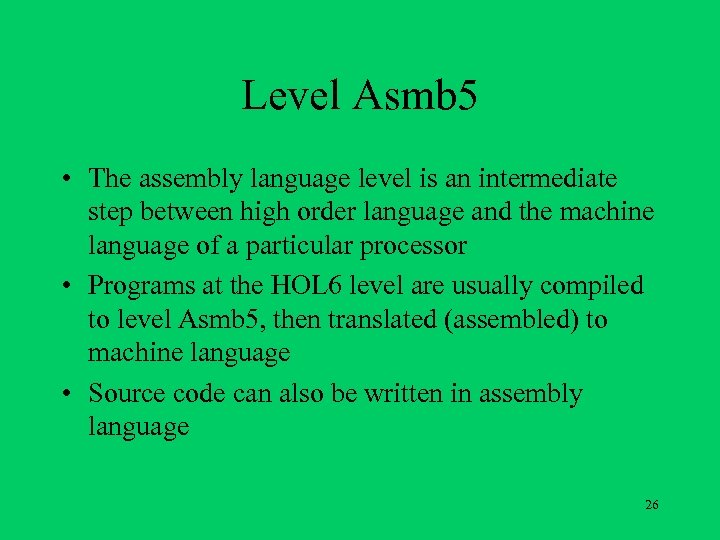 Level Asmb5

• The assembly language level is an intermediate step between high order language and the machine language of a particular processor

• Programs at the HOL6 level are usually compiled to level Asmb5, then translated (assembled) to machine language

• Source code can also be written in assembly language

26